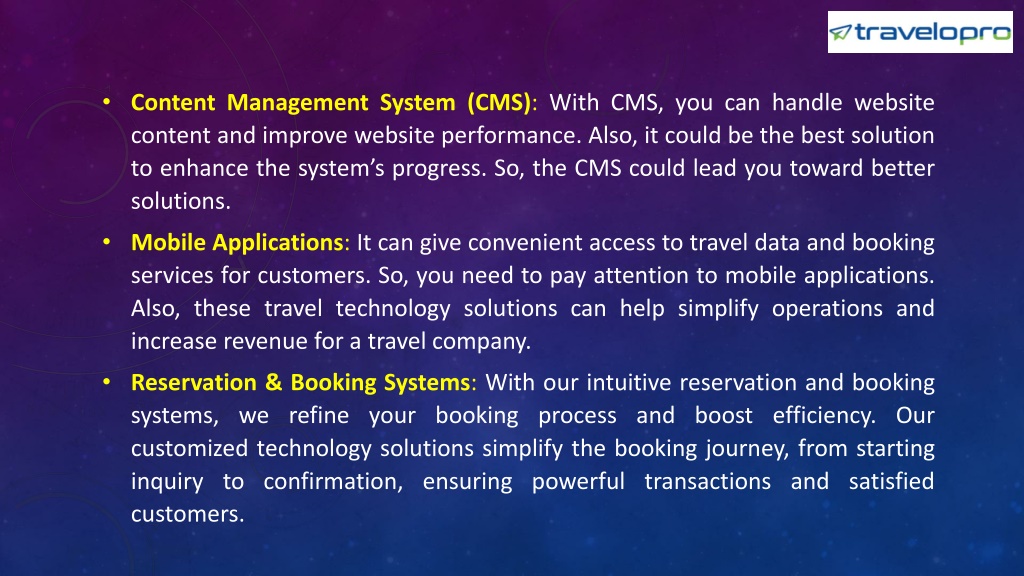 travelopro

• Content Management System (CMS): With CMS, you can handle website content and improve website performance. Also, it could be the best solution to enhance the system's progress. So, the CMS could lead you toward better solutions.

• Mobile Applications: It can give convenient access to travel data and booking services for customers. So, you need to pay attention to mobile applications. Also, these travel technology solutions can help simplify operations and increase revenue for a travel company.

• Reservation & Booking Systems: With our intuitive reservation and booking systems, we refine your booking process and boost efficiency. Our customized technology solutions simplify the booking journey, from starting inquiry to confirmation, ensuring powerful transactions and satisfied customers.